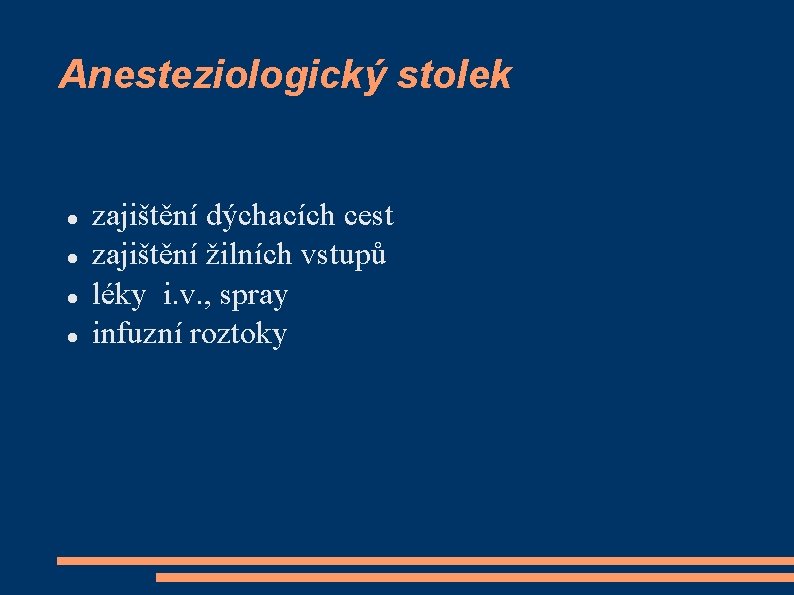 Anesteziologický stolek

- zajištění dýchacích cest
- zajištění žilních vstupů
- léky  i.v., spray
- infuzní roztoky